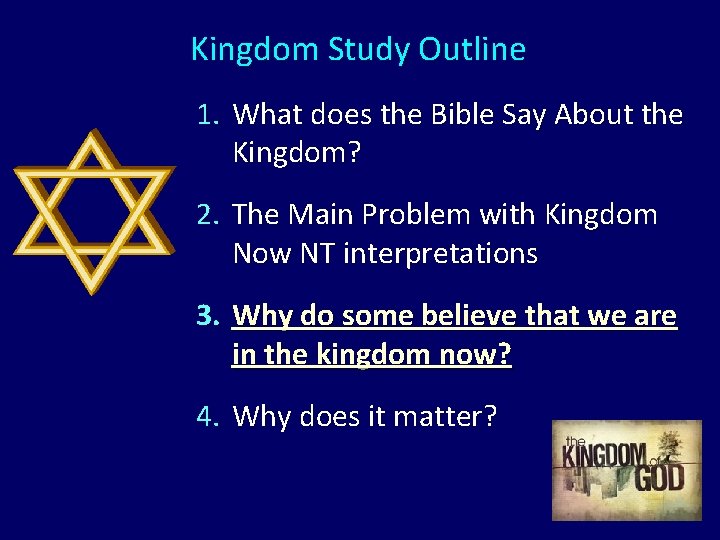 Kingdom Study Outline

1. What does the Bible Say About the Kingdom?

2. The Main Problem with Kingdom Now NT interpretations

3. Why do some believe that we are in the kingdom now?

4. Why does it matter?

the KINGDOM of GOD